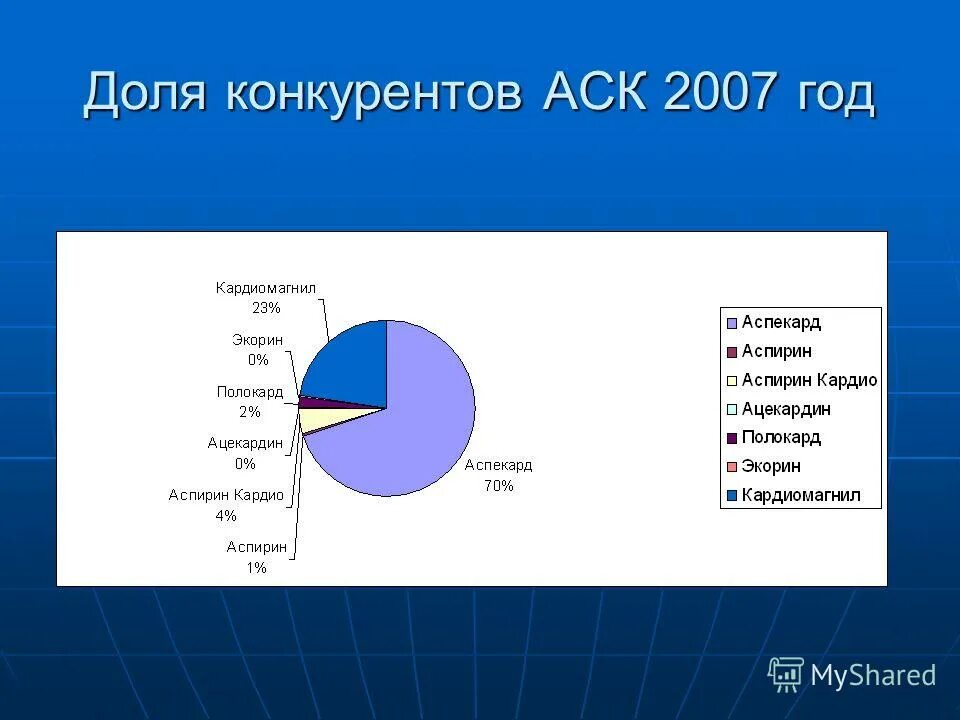 Доля конкурентов АСК 2007 год

Кардиомагнил
23%

Экорин
0%

Полокард
2%

Ацекардин
0%

Аспирин Кардио
4%

Аспирин
1%

Аспекард
70%

Аспекард
Аспирин
Аспирин Кардио
Ацекардин
Полокард
Экорин
Кардиомагнил

MyShared